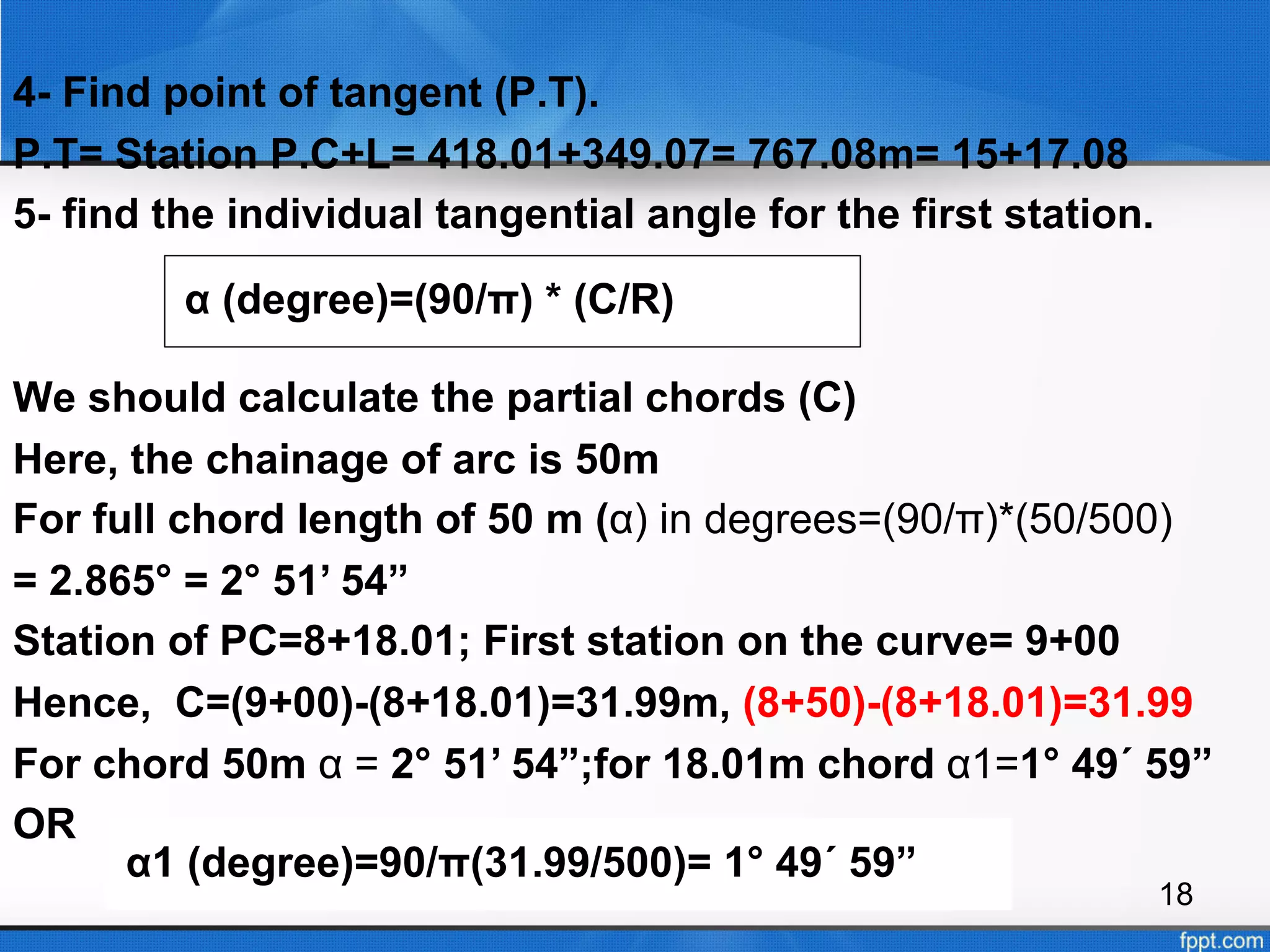 4- Find point of tangent (P.T).

P.T= Station P.C+L= 418.01+349.07= 767.08m= 15+17.08

5- find the individual tangential angle for the first station.

α (degree)=(90/π) * (C/R)

We should calculate the partial chords (C)

Here, the chainage of arc is 50m

For full chord length of 50 m (α) in degrees=(90/π)*(50/500)

= 2.865° = 2° 51’ 54”

Station of PC=8+18.01; First station on the curve= 9+00

Hence, C=(9+00)-(8+18.01)=31.99m, (8+50)-(8+18.01)=31.99

For chord 50m α = 2° 51’ 54”;for 18.01m chord α1=1° 49´ 59”

OR

α1 (degree)=90/π(31.99/500)= 1° 49´ 59”

18

fppt.com